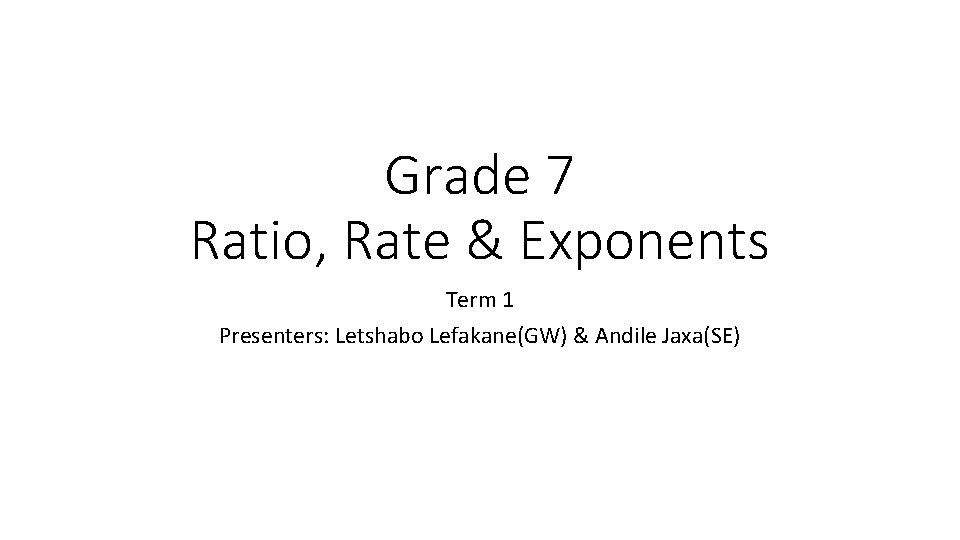 Grade 7
Ratio, Rate & Exponents

Term 1

Presenters: Letshabo Lefakane(GW) & Andile Jaxa(SE)